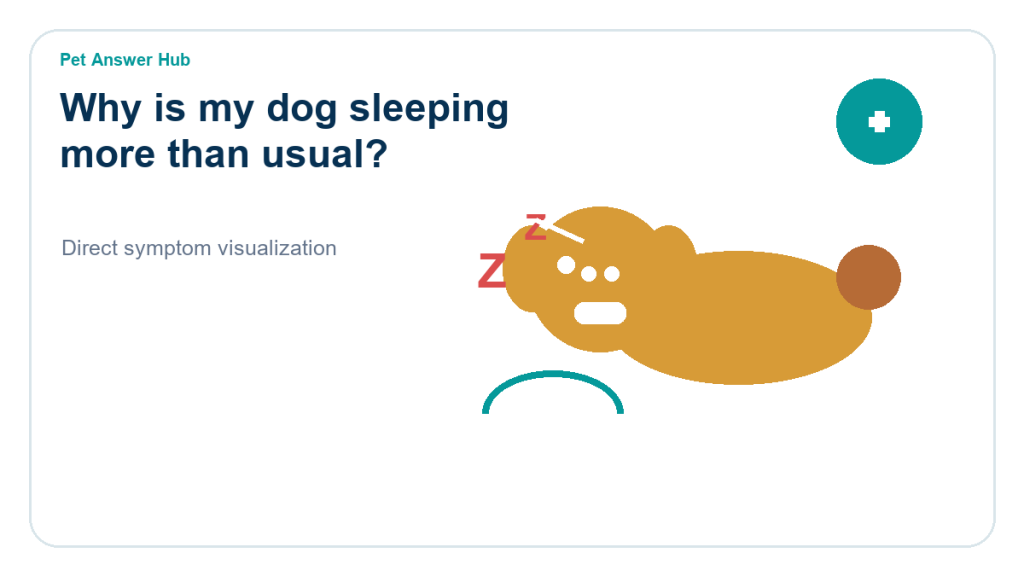 Pet Answer Hub

Why is my dog sleeping more than usual?

Direct symptom visualization

Z

Z